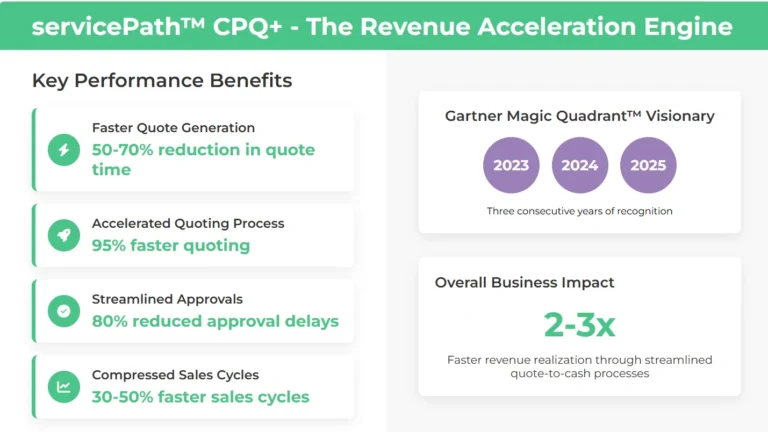 servicePath™ CPQ+ - The Revenue Acceleration Engine

Key Performance Benefits

Faster Quote Generation
50-70% reduction in quote time

Accelerated Quoting Process
95% faster quoting

Streamlined Approvals
80% reduced approval delays

Compressed Sales Cycles
30-50% faster sales cycles

Gartner Magic Quadrant™ Visionary

2023 2024 2025

Three consecutive years of recognition

Overall Business Impact

2-3x

Faster revenue realization through streamlined quote-to-cash processes